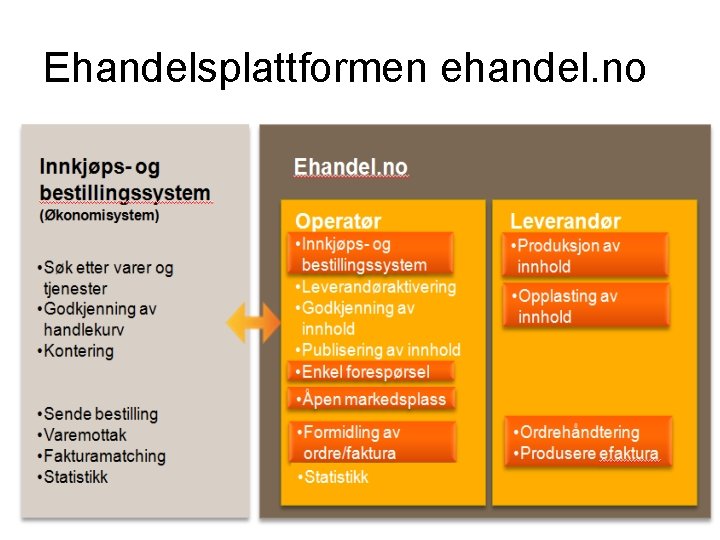 Ehandelsplattformen ehandel.no

Innkjøps- og bestillingssystem
(Økonomisystem)

•Søk etter varer og tjenester
•Godkjenning av handlekurv
•Kontering

•Sende bestilling
•Varemottak
•Fakturamatching
•Statistikk

Ehandel.no

Operatør
•Innkjøps- og bestillingssystem
•Leverandøraktivering
•Godkjenning av innhold
•Publisering av innhold
•Enkel forespørsel
•Åpen markedsplass
•Formidling av ordre/faktura
•Statistikk

Leverandør
•Produksjon av innhold
•Opplasting av innhold
•Ordrehåndtering
•Produsere efaktura